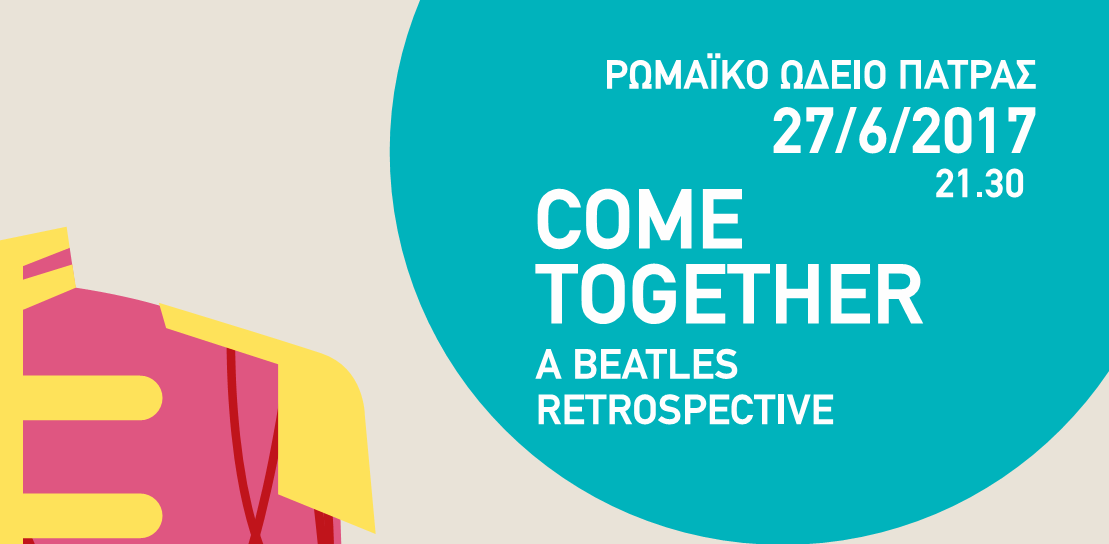 ΡΩΜΑΪΚΟ ΩΔΕΙΟ ΠΑΤΡΑΣ
27/6/2017
21.30

COME TOGETHER
A BEATLES RETROSPECTIVE